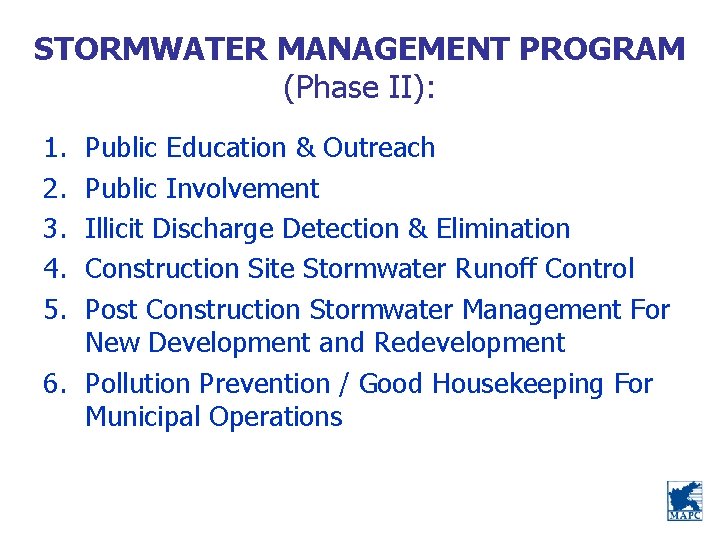 STORMWATER MANAGEMENT PROGRAM
(Phase II):

1. Public Education & Outreach
2. Public Involvement
3. Illicit Discharge Detection & Elimination
4. Construction Site Stormwater Runoff Control
5. Post Construction Stormwater Management For New Development and Redevelopment
6. Pollution Prevention / Good Housekeeping For Municipal Operations

MAPC